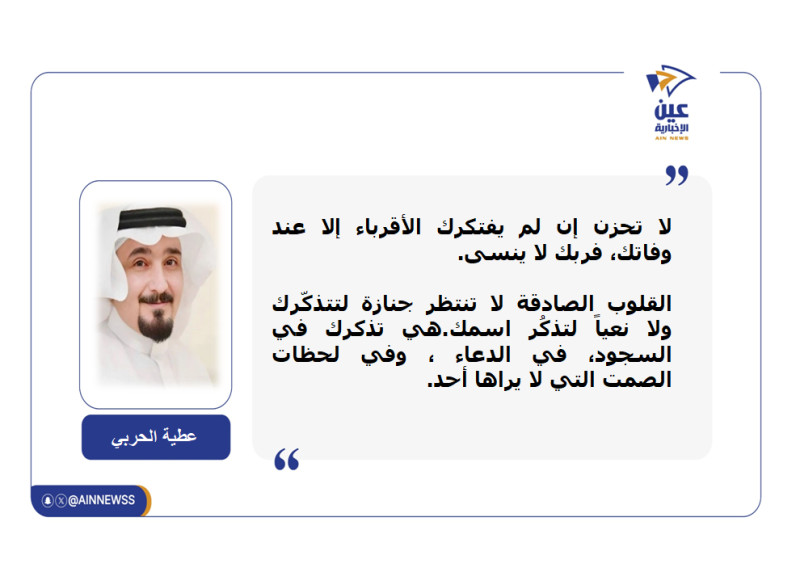 عين
الإخبارية
AIN NEWS

لا تحزن إن لم يفتكرك الأقرباء إلا عند وفاتك، فربك لا ينسى.

القلوب الصادقة لا تنتظر جنازة لتتذكّرك ولا نعياً لتذكُر اسمك.هي تذكرك في السجود، في الدعاء ، وفي لحظات الصمت التي لا يراها أحد.

عطية الحربي

@AINNEWSS